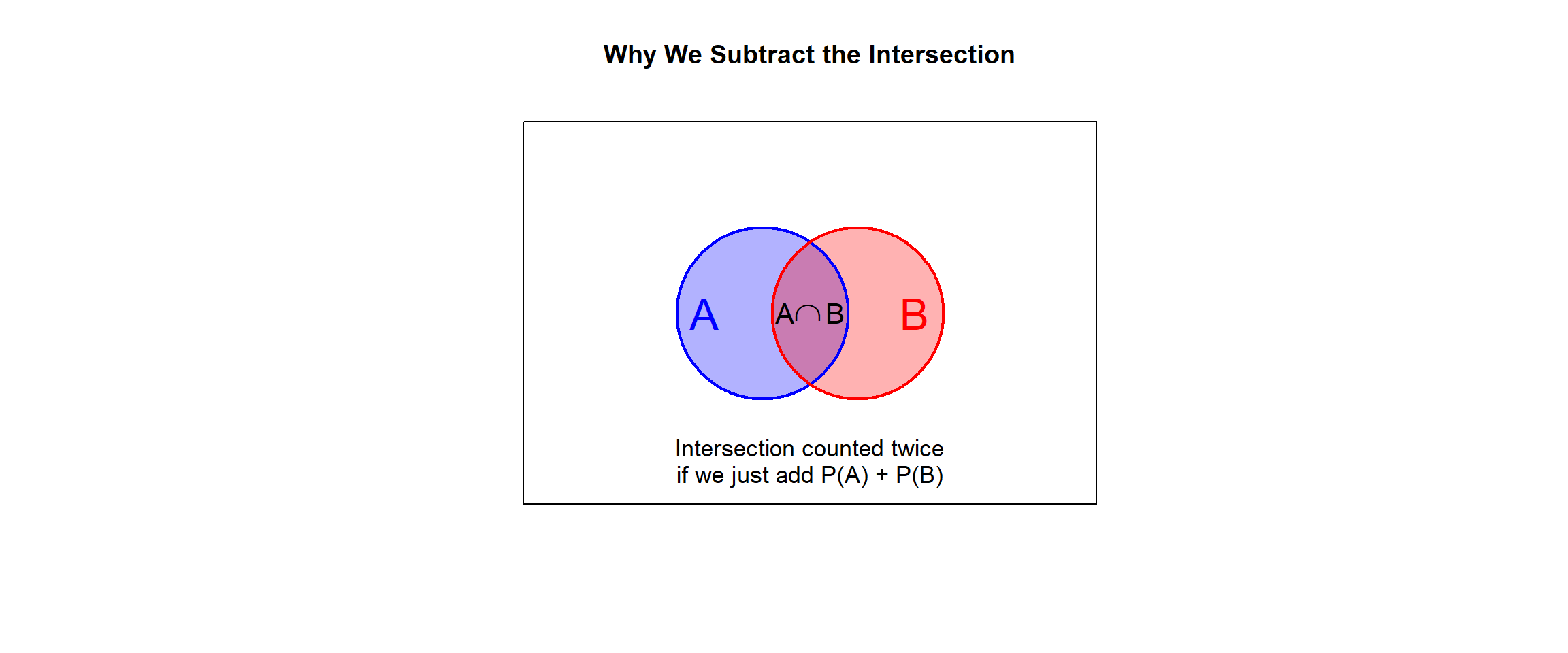 Why We Subtract the Intersection

A

$A \cap B$

B

Intersection counted twice
if we just add P(A) + P(B)